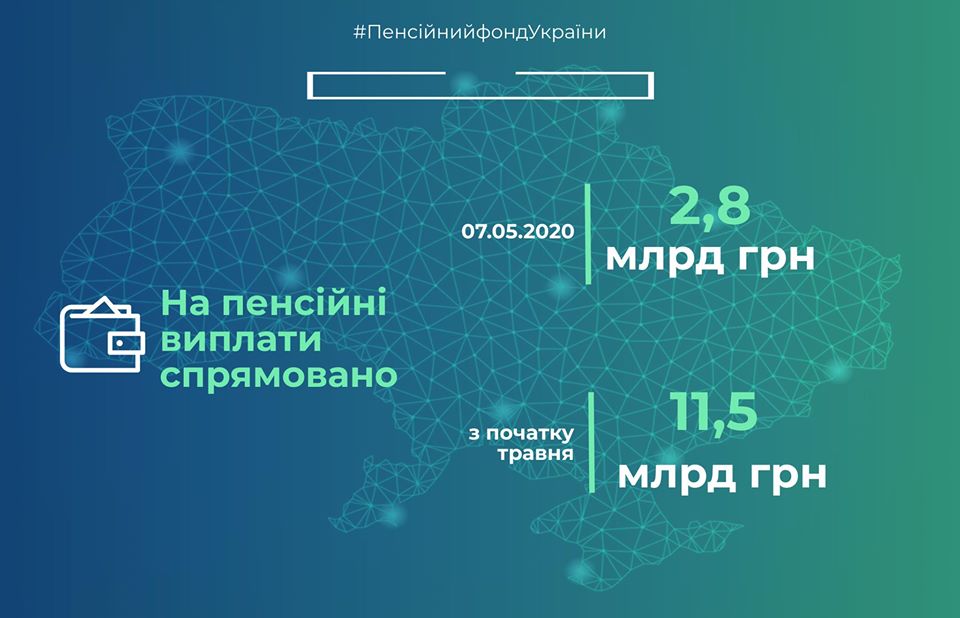 #ПенсійнийфондУкраїни

На пенсійні виплати спрямовано

07.05.2020

2,8 млрд грн

з початку травня

11,5 млрд грн